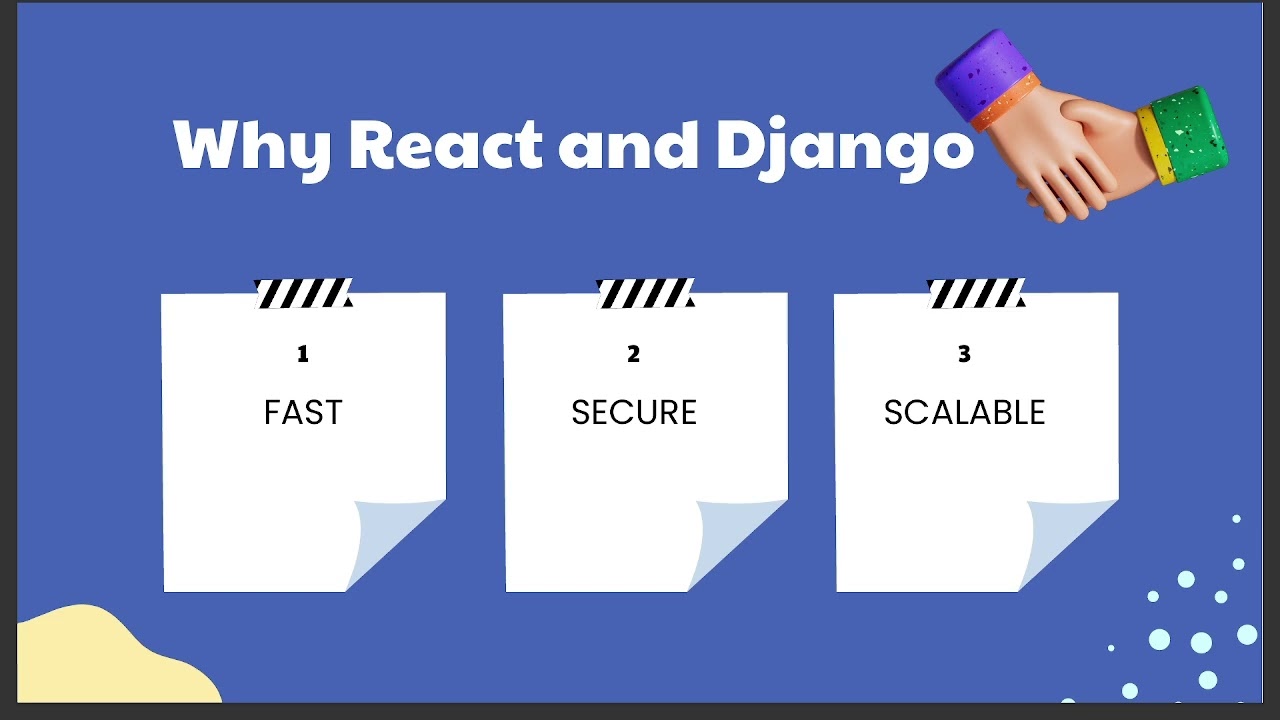 Why React and Django

1
FAST

2
SECURE

3
SCALABLE